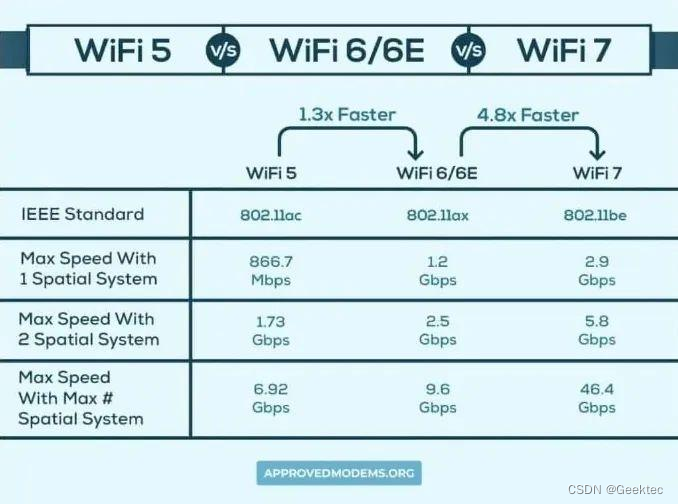 WiFi 5 v/s WiFi 6/6E v/s WiFi 7

1.3x Faster 4.8x Faster

| | WiFi 5 | WiFi 6/6E | WiFi 7 |
|---|---|---|---|
| IEEE Standard | 802.11ac | 802.11ax | 802.11be |
| Max Speed With 1 Spatial System | 866.7 Mbps | 1.2 Gbps | 2.9 Gbps |
| Max Speed With 2 Spatial System | 1.73 Gbps | 2.5 Gbps | 5.8 Gbps |
| Max Speed With Max # Spatial System | 6.92 Gbps | 9.6 Gbps | 46.4 Gbps |

APPROVEDMODEMS.ORG

CSDN @Geektec